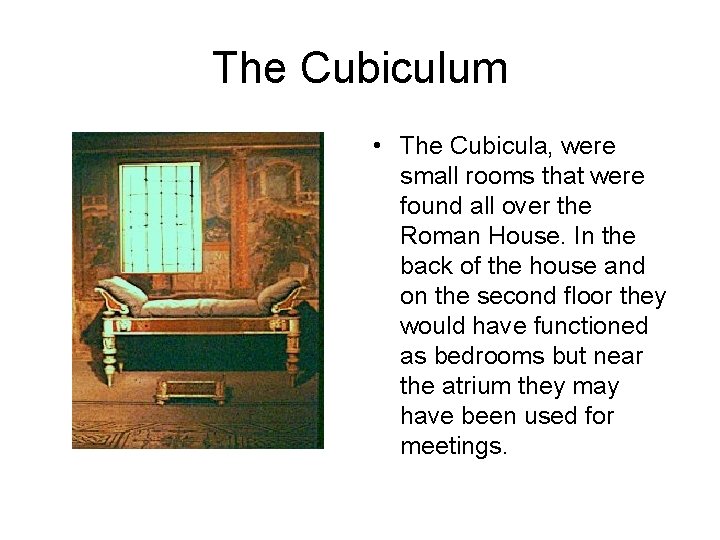 The Cubiculum

• The Cubicula, were small rooms that were found all over the Roman House. In the back of the house and on the second floor they would have functioned as bedrooms but near the atrium they may have been used for meetings.